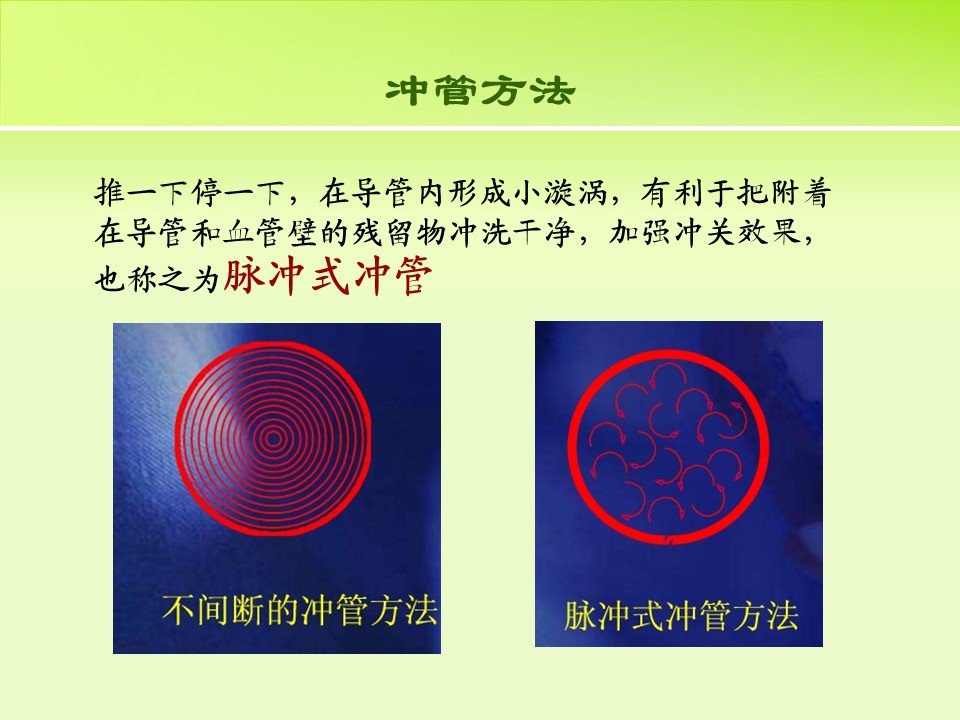 冲管方法

推一下停一下，在导管内形成小漩涡，有利于把附着在导管和血管壁的残留物冲洗干净，加强冲关效果，也称之为脉冲式冲管

不间断的冲管方法

脉冲式冲管方法